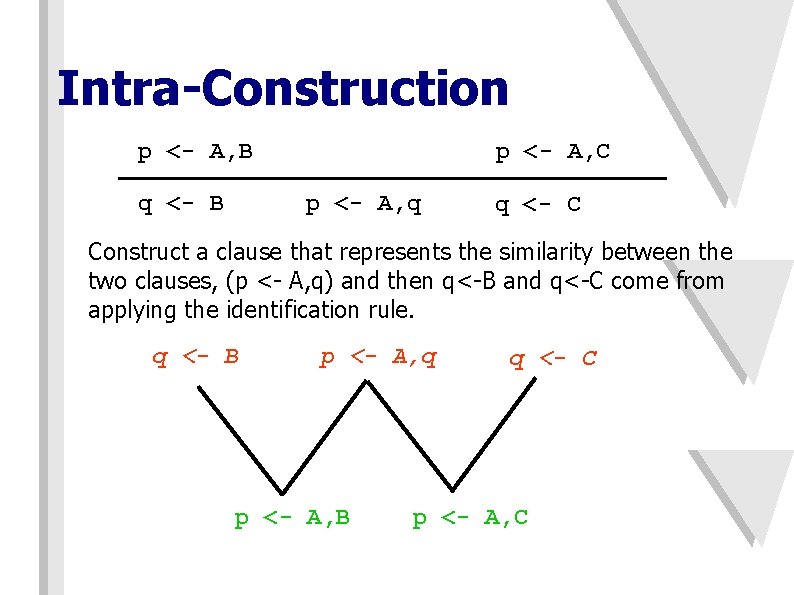 Intra-Construction

p <- A,B p <- A,C

q <- B p <- A,q q <- C

Construct a clause that represents the similarity between the two clauses, (p <- A,q) and then q<-B and q<-C come from applying the identification rule.

q <- B p <- A,q q <- C

p <- A,B p <- A,C